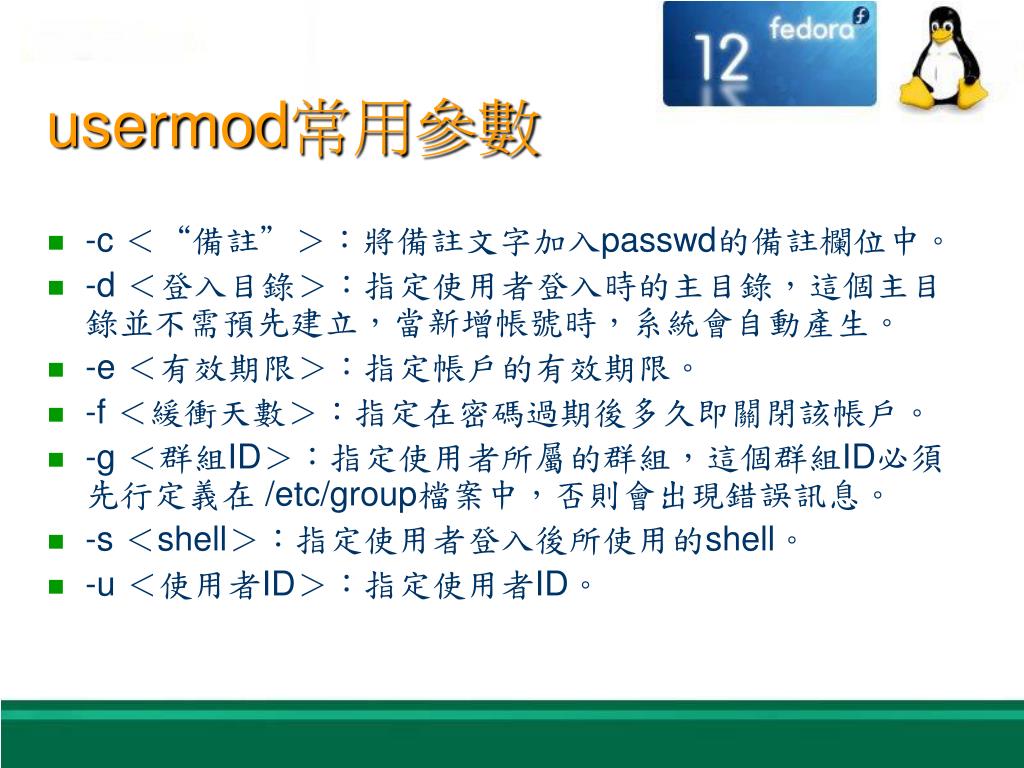 12 fedora

usermod常用參數

- -c ＜“備註”＞：將備註文字加入passwd的備註欄位中。
- -d ＜登入目錄＞：指定使用者登入時的主目錄，這個主目錄並不需預先建立，當新增帳號時，系統會自動產生。
- -e ＜有效期限＞：指定帳戶的有效期限。
- -f ＜緩衝天數＞：指定在密碼過期後多久即關閉該帳戶。
- -g ＜群組ID＞：指定使用者所屬的群組，這個群組ID必須先行定義在 /etc/group檔案中，否則會出現錯誤訊息。
- -s ＜shell＞：指定使用者登入後所使用的shell。
- -u ＜使用者ID＞：指定使用者ID。